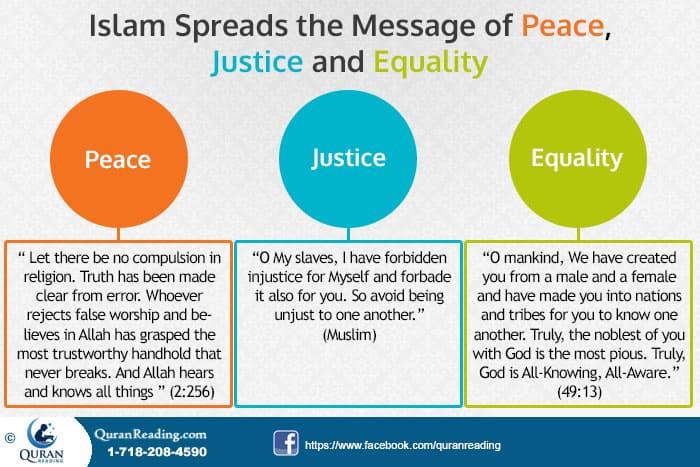 Islam Spreads the Message of Peace, Justice and Equality

Peace

Justice

Equality

“ Let there be no compulsion in religion. Truth has been made clear from error. Whoever rejects false worship and believes in Allah has grasped the most trustworthy handhold that never breaks. And Allah hears and knows all things ” (2:256)

“O My slaves, I have forbidden injustice for Myself and forbade it also for you. So avoid being unjust to one another.” (Muslim)

“O mankind, We have created you from a male and a female and have made you into nations and tribes for you to know one another. Truly, the noblest of you with God is the most pious. Truly, God is All-Knowing, All-Aware.” (49:13)

© QURAN READING

QuranReading.com
1-718-208-4590

https://www.facebook.com/quranreading